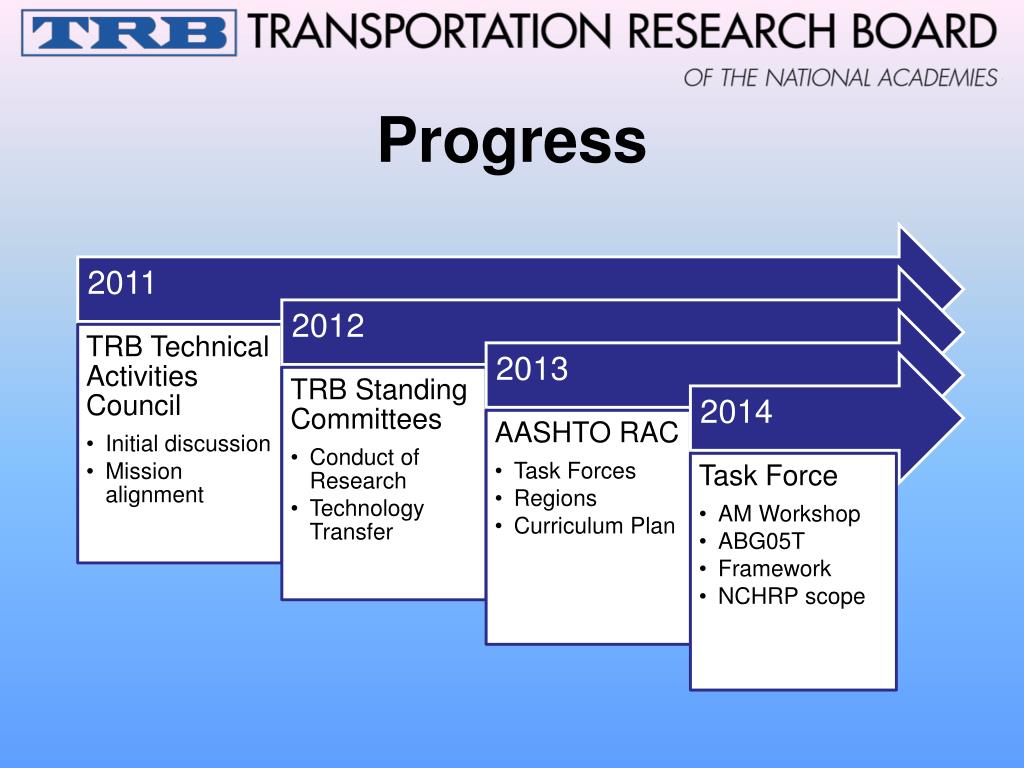 TRB TRANSPORTATION RESEARCH BOARD
OF THE NATIONAL ACADEMIES

Progress

2011

TRB Technical Activities Council
• Initial discussion
• Mission alignment

2012

TRB Standing Committees
• Conduct of Research
• Technology Transfer

2013

AASHTO RAC
• Task Forces
• Regions
• Curriculum Plan

2014

Task Force
• AM Workshop
• ABG05T
• Framework
• NCHRP scope